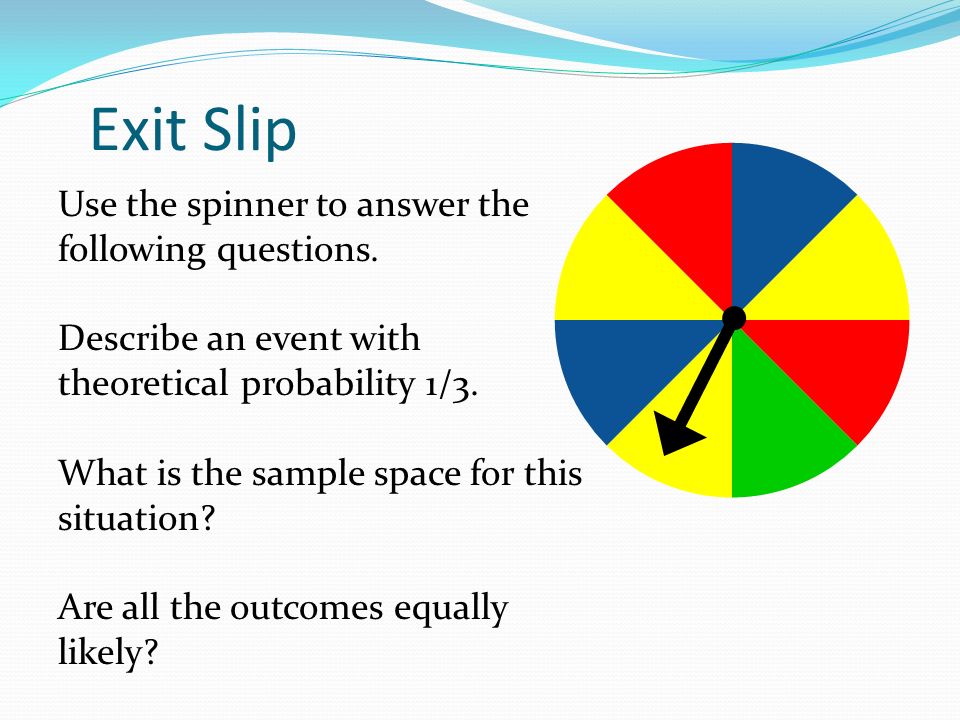 Exit Slip

Use the spinner to answer the following questions.

Describe an event with theoretical probability 1/3.

What is the sample space for this situation?

Are all the outcomes equally likely?